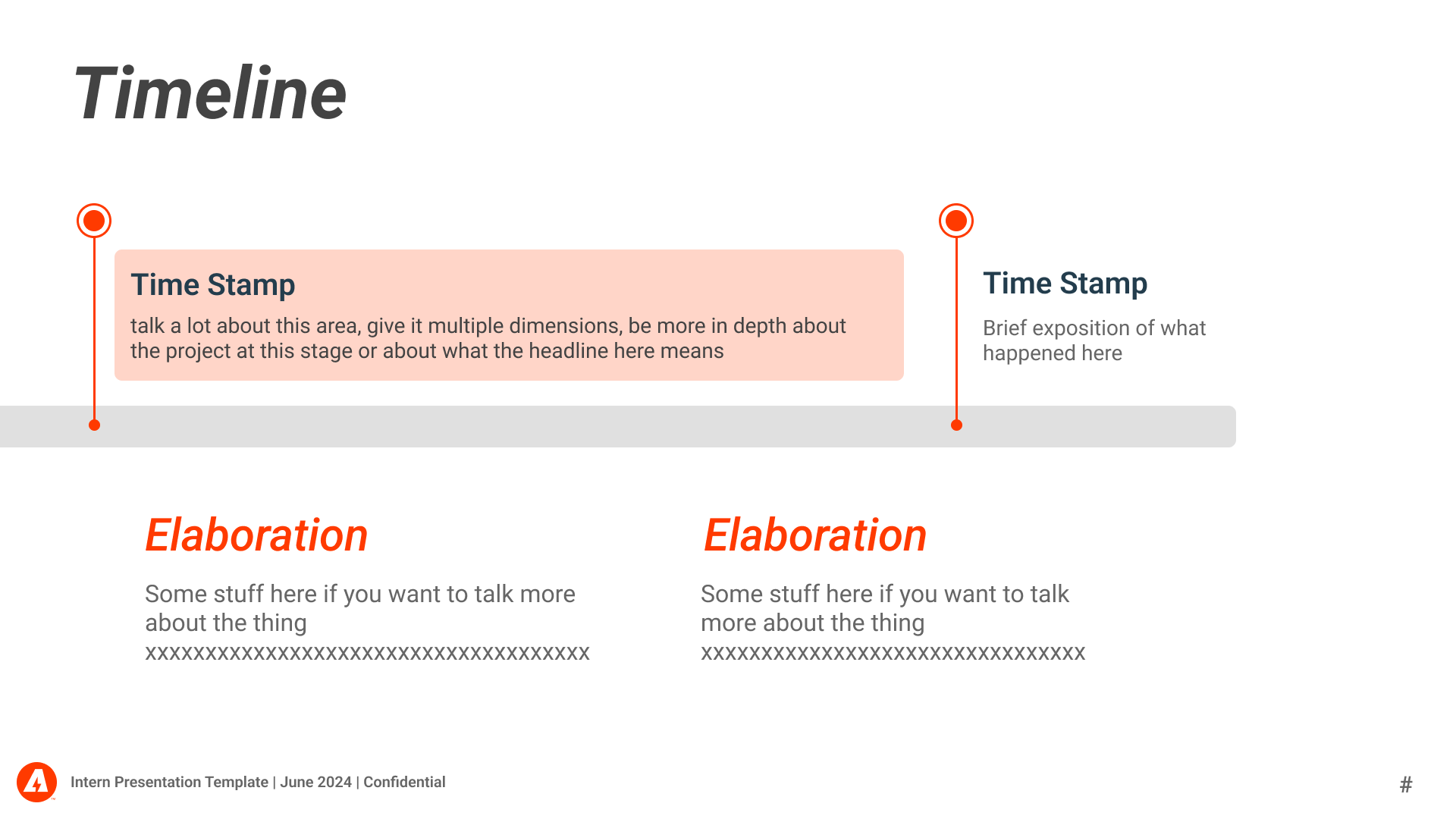 Timeline

Time Stamp

talk a lot about this area, give it multiple dimensions, be more in depth about the project at this stage or about what the headline here means

Time Stamp

Brief exposition of what happened here

Elaboration

Some stuff here if you want to talk more about the thing xxxxxxxxxxxxxxxxxxxxxxxxxxxxxxxxxxxxxx

Elaboration

Some stuff here if you want to talk more about the thing xxxxxxxxxxxxxxxxxxxxxxxxxxxxxxxxx

Intern Presentation Template | June 2024 | Confidential

#